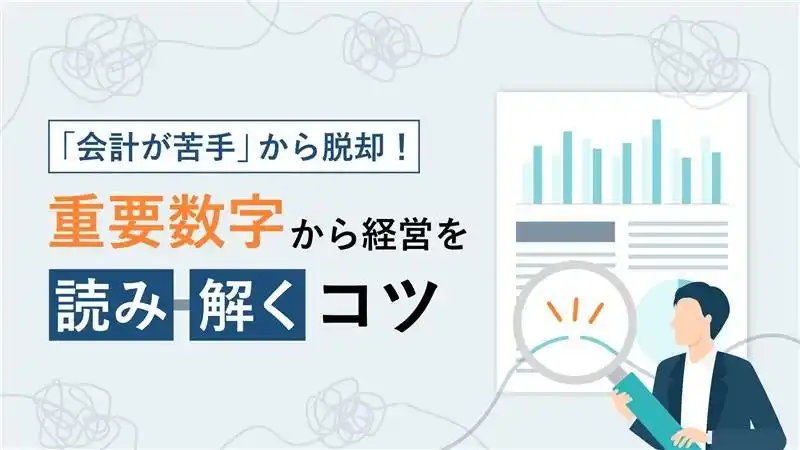 「会計が苦手」から脱却！

重要数字から経営を

読み解くコツ